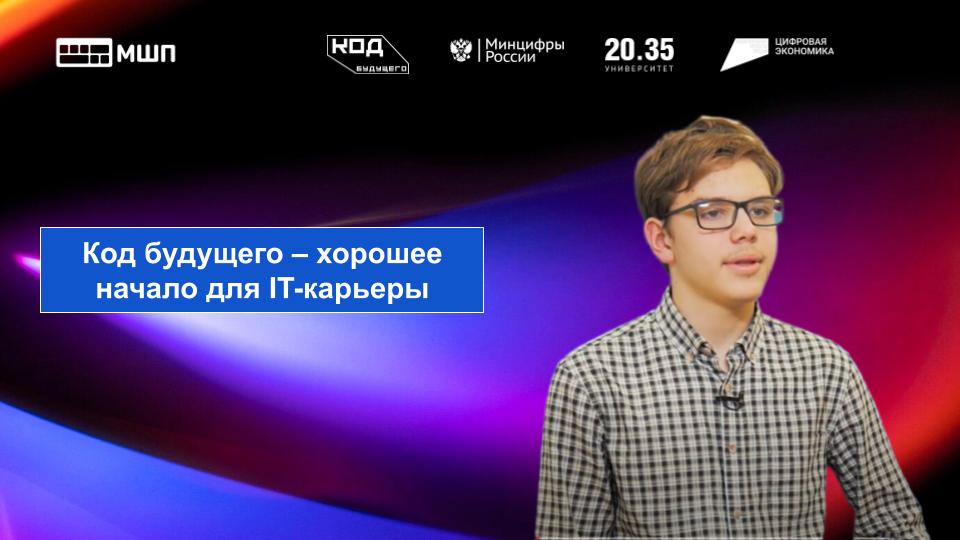 МШП

КОД БУДУЩЕГО

Минцифры России

20.35 УНИВЕРСИТЕТ

ЦИФРОВАЯ ЭКОНОМИКА

Код будущего – хорошее начало для IT-карьеры